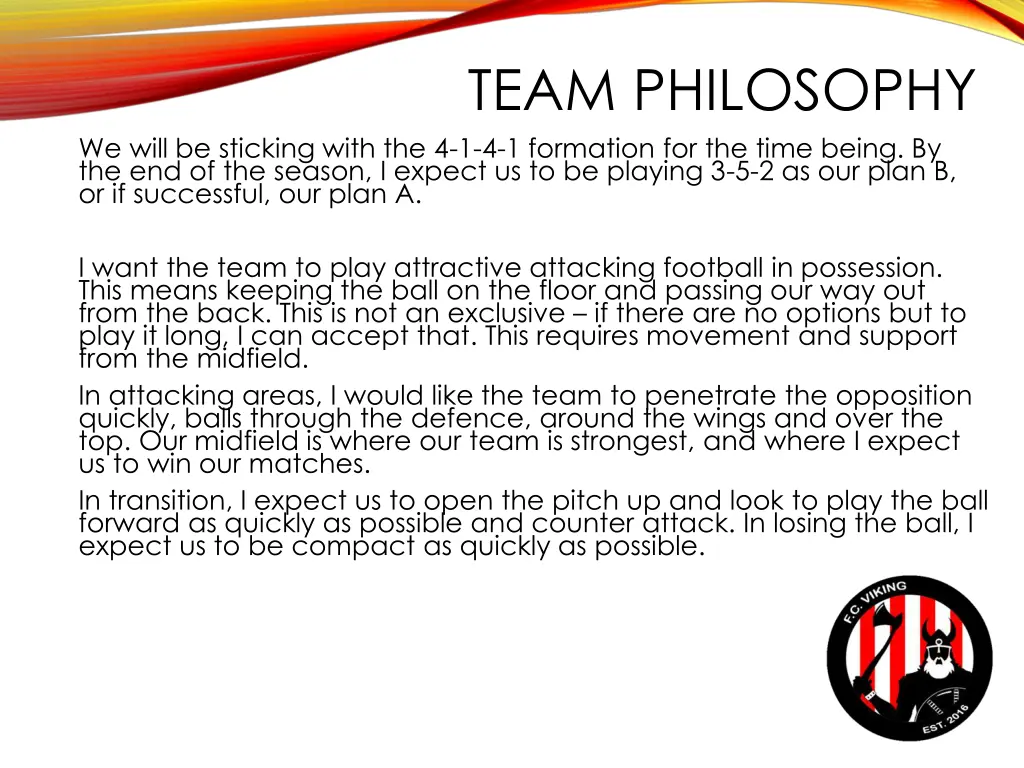 TEAM PHILOSOPHY

We will be sticking with the 4-1-4-1 formation for the time being. By the end of the season, I expect us to be playing 3-5-2 as our plan B, or if successful, our plan A.

I want the team to play attractive attacking football in possession. This means keeping the ball on the floor and passing our way out from the back. This is not an exclusive – if there are no options but to play it long, I can accept that. This requires movement and support from the midfield.

In attacking areas, I would like the team to penetrate the opposition quickly, balls through the defence, around the wings and over the top. Our midfield is where our team is strongest, and where I expect us to win our matches.

In transition, I expect us to open the pitch up and look to play the ball forward as quickly as possible and counter attack. In losing the ball, I expect us to be compact as quickly as possible.

F.C. VIKING
EST. 2016